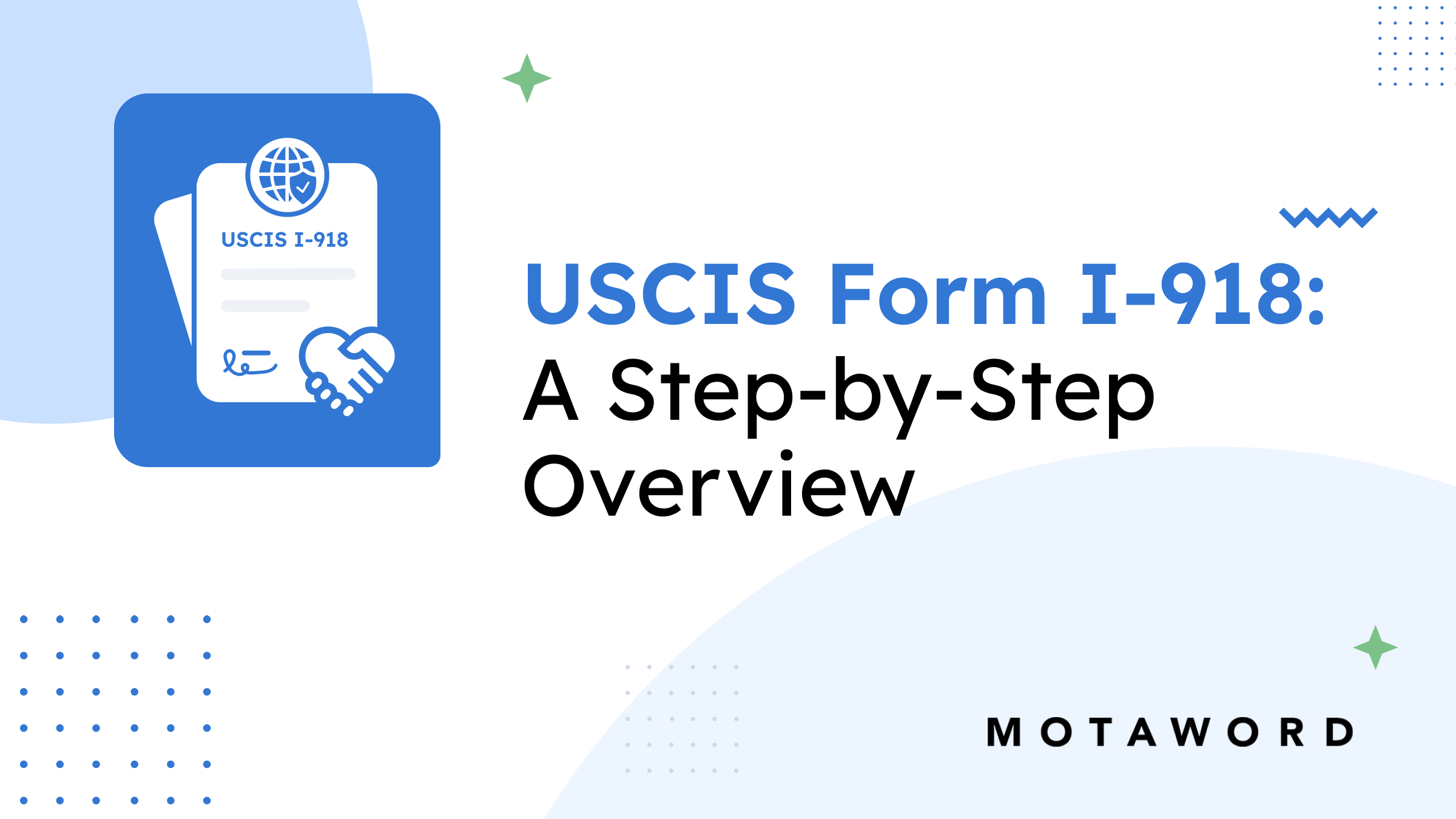 USCIS I-918

USCIS Form I-918:
A Step-by-Step Overview

MOTAWORD